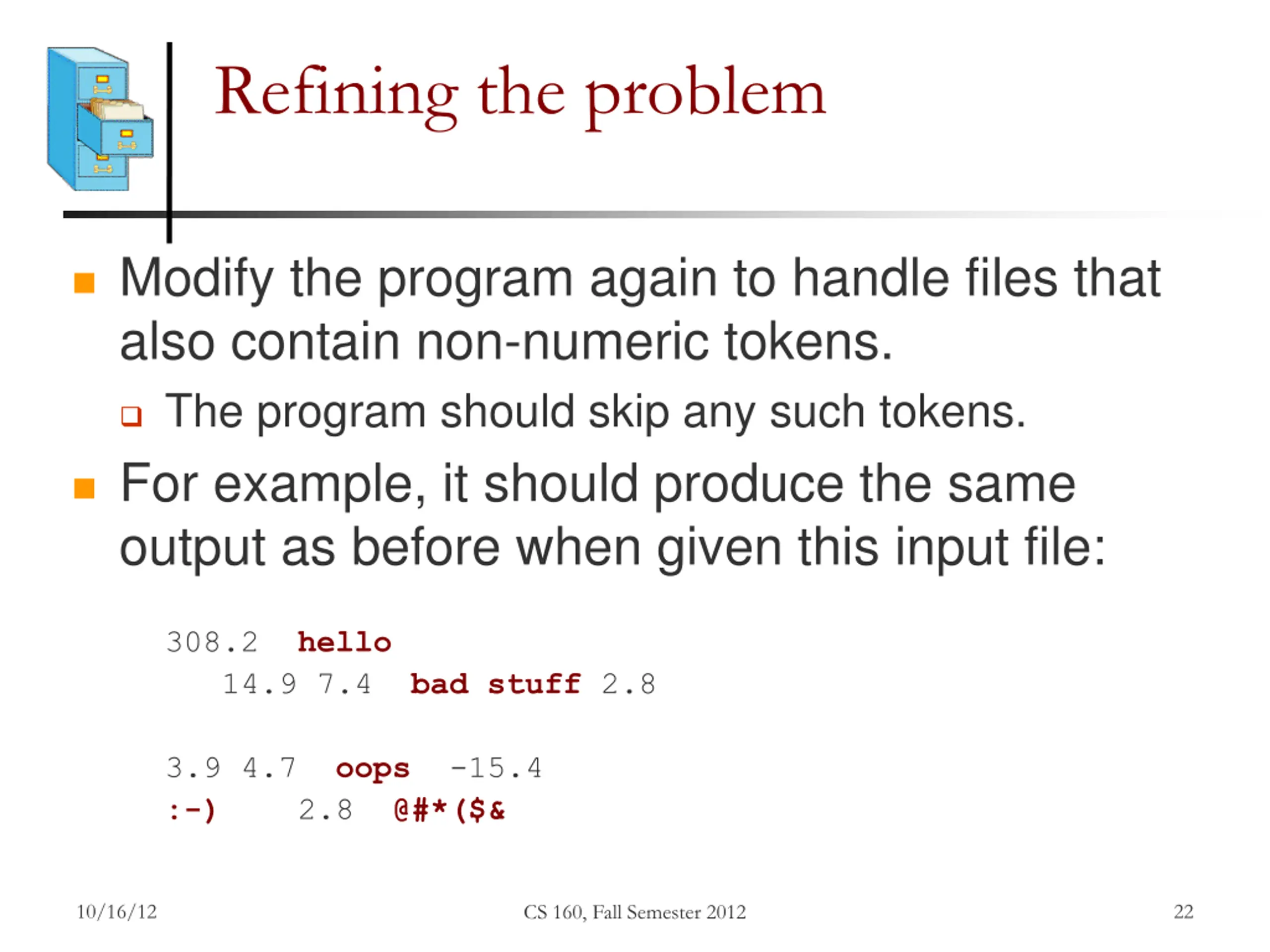 Refining the problem

Modify the program again to handle files that also contain non-numeric tokens.

The program should skip any such tokens.

For example, it should produce the same output as before when given this input file:

308.2  hello
   14.9 7.4  bad stuff 2.8

3.9 4.7  oops  -15.4
:-)     2.8  @#*($&

10/16/12
CS 160, Fall Semester 2012
22